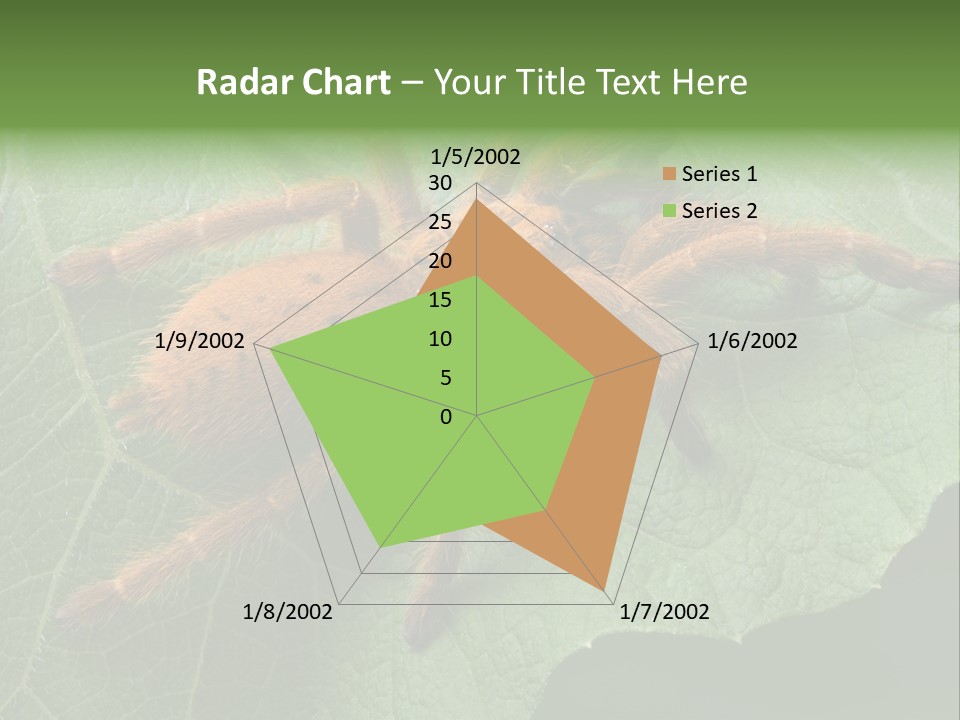 Radar Chart – Your Title Text Here

1/5/2002
30
25
20
15
10
5
0
1/6/2002
1/7/2002
1/8/2002
1/9/2002

Series 1
Series 2